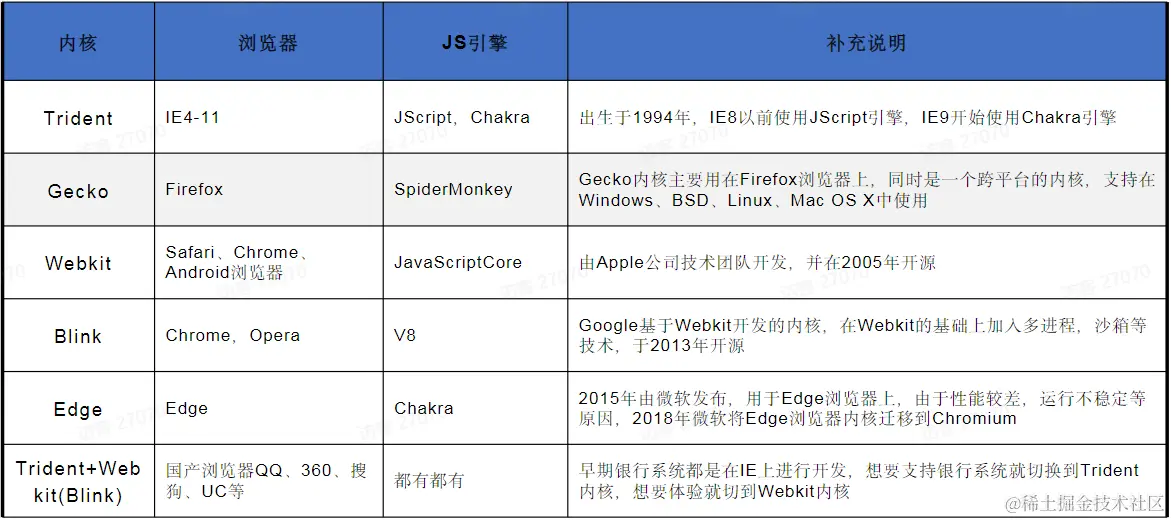 | 内核 | 浏览器 | JS引擎 | 补充说明 |
|---|---|---|---|
| Trident | IE4-11 | JScript、Chakra | 出生于1994年，IE8以前使用JScript引擎，IE9开始使用Chakra引擎 |
| Gecko | Firefox | SpiderMonkey | Gecko内核主要用在Firefox浏览器上，同时是一个跨平台的内核，支持在Windows、BSD、Linux、Mac OS X中使用 |
| Webkit | Safari、Chrome、Android浏览器 | JavaScriptCore | 由Apple公司技术团队开发，并在2005年开源 |
| Blink | Chrome、Opera | V8 | Google基于Webkit开发的内核，在Webkit的基础上加入多进程，沙箱等技术，于2013年开源 |
| Edge | Edge | Chakra | 2015年由微软发布，用于Edge浏览器上，由于性能较差，运行不稳定等原因，2018年微软将Edge浏览器内核迁移到Chromium |
| Trident+Webkit(Blink) | 国产浏览器QQ、360、搜狗、UC等 | 都有都有 | 早期银行系统都是在IE上进行开发，想要支持银行系统就切换到Trident内核，想要体验就切到Webkit内核 |

@稀土掘金技术社区